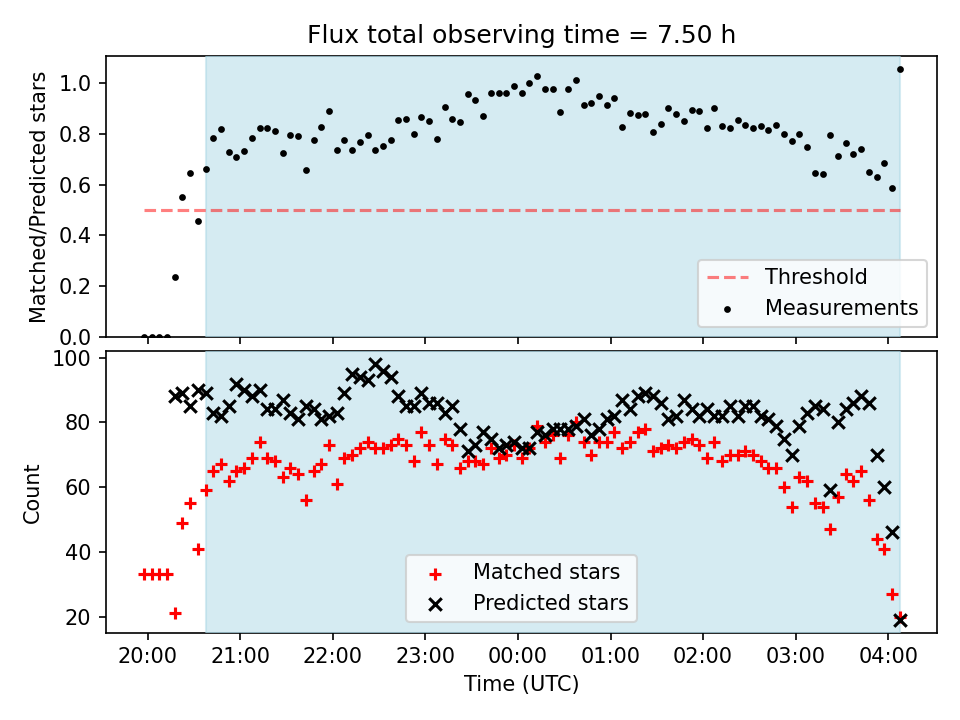 Flux total observing time = 7.50 h

Matched/Predicted stars

1.0
0.8
0.6
0.4
0.2
0.0

Threshold
Measurements

Count

100
80
60
40
20

Matched stars
Predicted stars

20:00 21:00 22:00 23:00 00:00 01:00 02:00 03:00 04:00

Time (UTC)